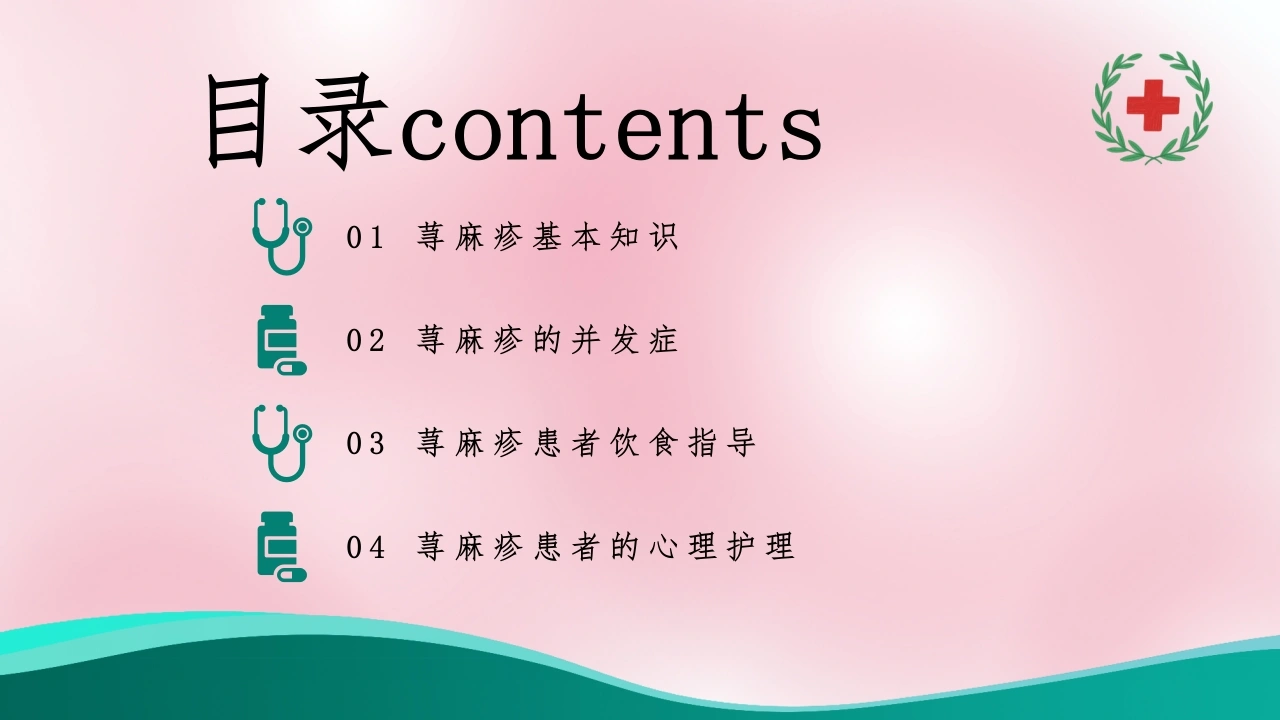 目录contents

01 荨麻疹基本知识

02 荨麻疹的并发症

03 荨麻疹患者饮食指导

04 荨麻疹患者的心理护理